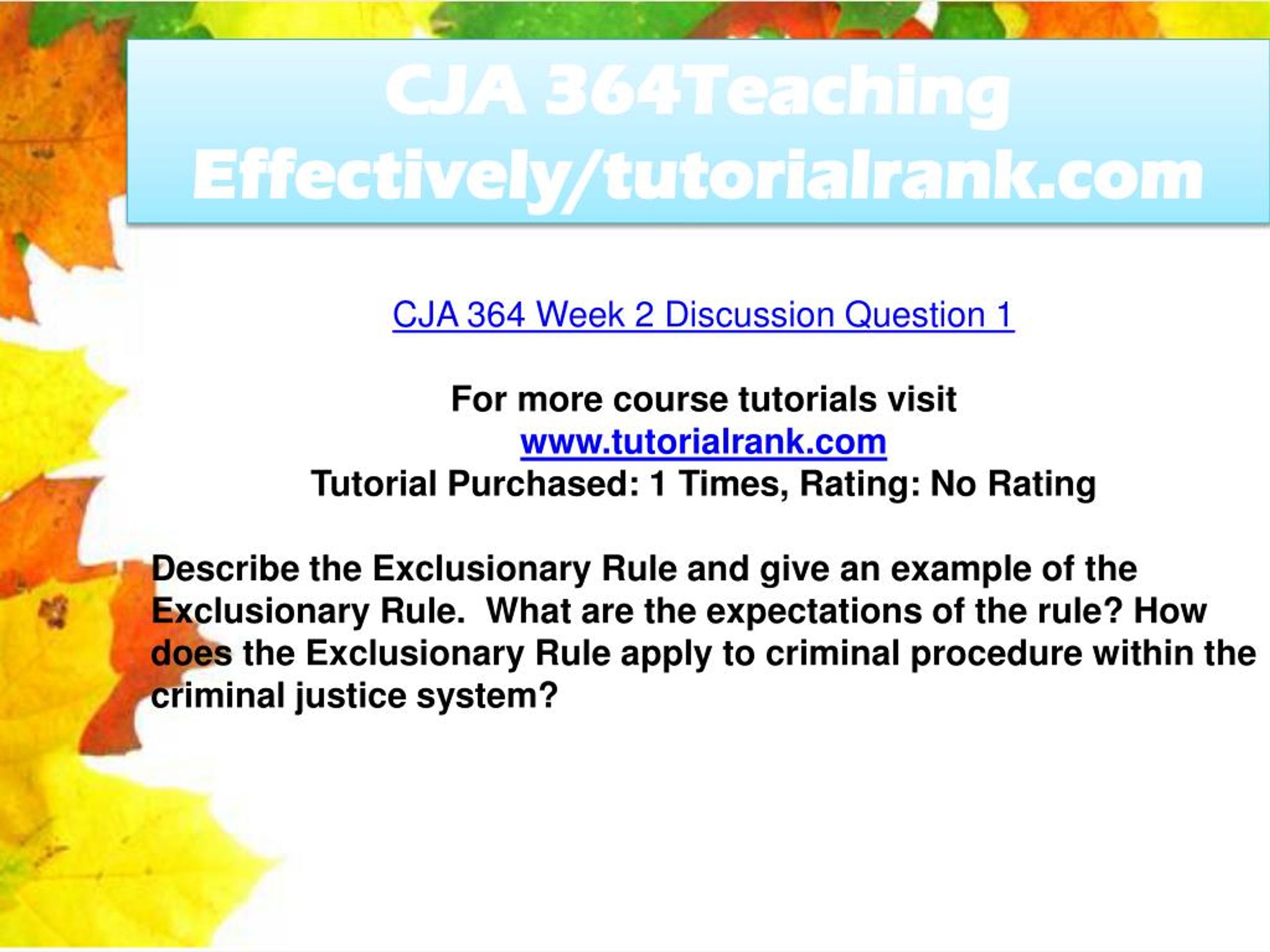 CJA 364Teaching Effectively/tutorialrank.com

CJA 364 Week 2 Discussion Question 1

For more course tutorials visit
www.tutorialrank.com
Tutorial Purchased: 1 Times, Rating: No Rating

Describe the Exclusionary Rule and give an example of the Exclusionary Rule. What are the expectations of the rule? How does the Exclusionary Rule apply to criminal procedure within the criminal justice system?